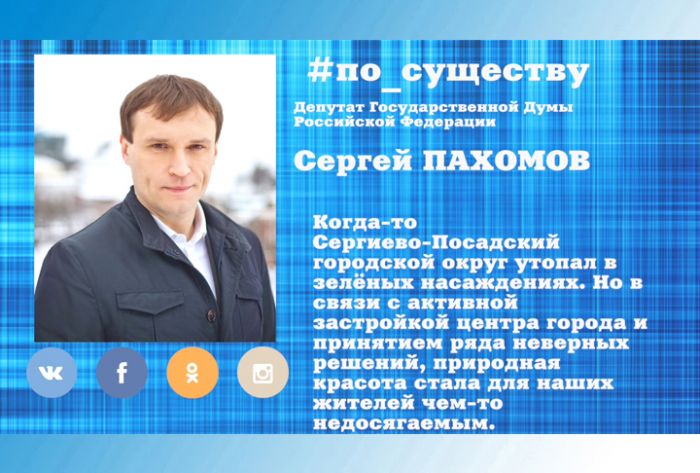 #по_существу

Депутат Государственной Думы Российской Федерации

Сергей ПАХОМОВ

Когда-то Сергиево-Посадский городской округ утопал в зелёных насаждениях. Но в связи с активной застройкой центра города и принятием ряда неверных решений, природная красота стала для наших жителей чем-то недосягаемым.